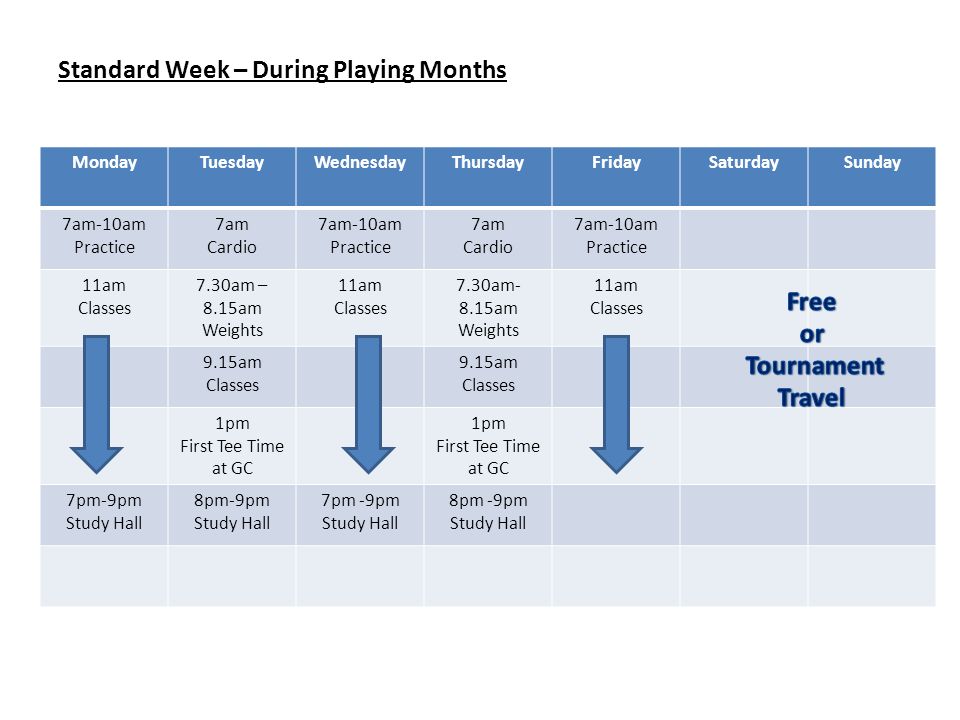 Standard Week – During Playing Months

| Monday | Tuesday | Wednesday | Thursday | Friday | Saturday | Sunday |
|---|---|---|---|---|---|---|
| 7am-10am Practice | 7am Cardio | 7am-10am Practice | 7am Cardio | 7am-10am Practice | | |
| 11am Classes | 7.30am – 8.15am Weights | 11am Classes | 7.30am- 8.15am Weights | 11am Classes | Free or Tournament Travel | |
| | 9.15am Classes | | 9.15am Classes | | | |
| | 1pm First Tee Time at GC | | 1pm First Tee Time at GC | | | |
| 7pm-9pm Study Hall | 8pm-9pm Study Hall | 7pm -9pm Study Hall | 8pm -9pm Study Hall | | | |
| | | | | | | |